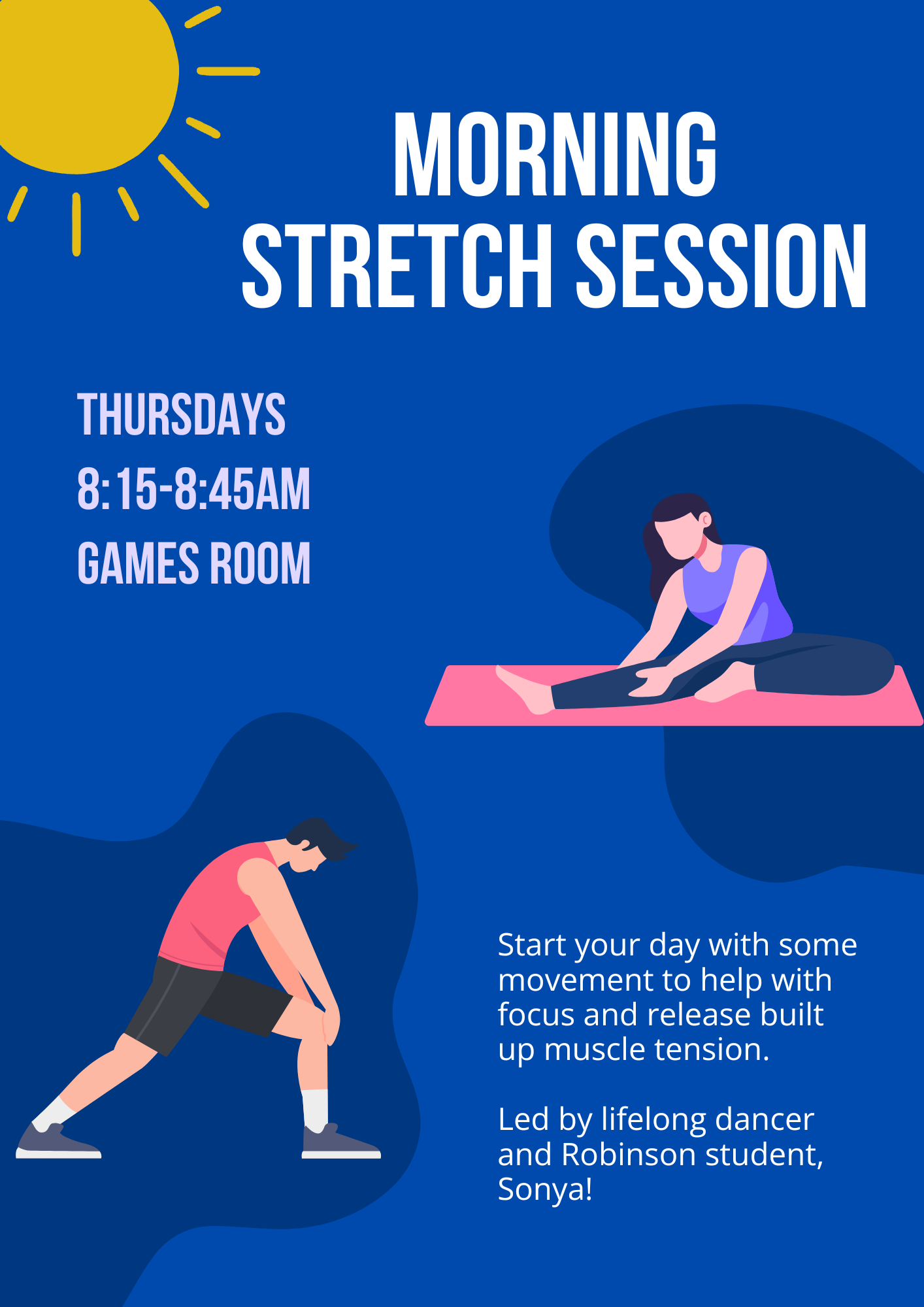 MORNING STRETCH SESSION

THURSDAYS
8:15-8:45AM
GAMES ROOM

Start your day with some movement to help with focus and release built up muscle tension.

Led by lifelong dancer and Robinson student, Sonya!